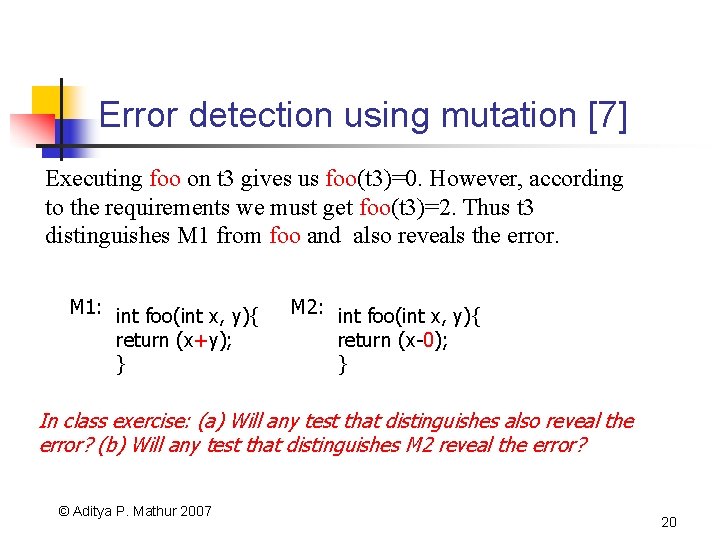 Error detection using mutation [7]

Executing foo on t3 gives us foo(t3)=0. However, according to the requirements we must get foo(t3)=2. Thus t3 distinguishes M1 from foo and also reveals the error.

M1:
int foo(int x, y){
return (x+y);
}

M2:
int foo(int x, y){
return (x-0);
}

In class exercise: (a) Will any test that distinguishes also reveal the error? (b) Will any test that distinguishes M2 reveal the error?

© Aditya P. Mathur 2007

20